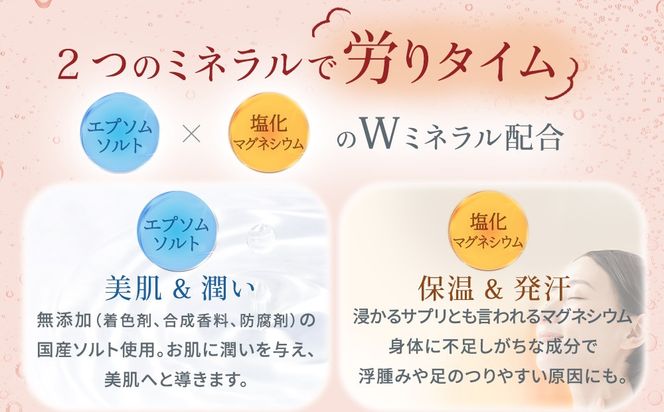 ２つのミネラルで労りタイム

エプソムソルト × 塩化マグネシウム のWミネラル配合

エプソムソルト
美肌 & 潤い
無添加（着色剤、合成香料、防腐剤）の国産ソルト使用。お肌に潤いを与え、美肌へと導きます。

塩化マグネシウム
保温 & 発汗
浸かるサプリとも言われるマグネシウム
身体に不足しがちな成分で
浮腫みや足のつりやすい原因にも。